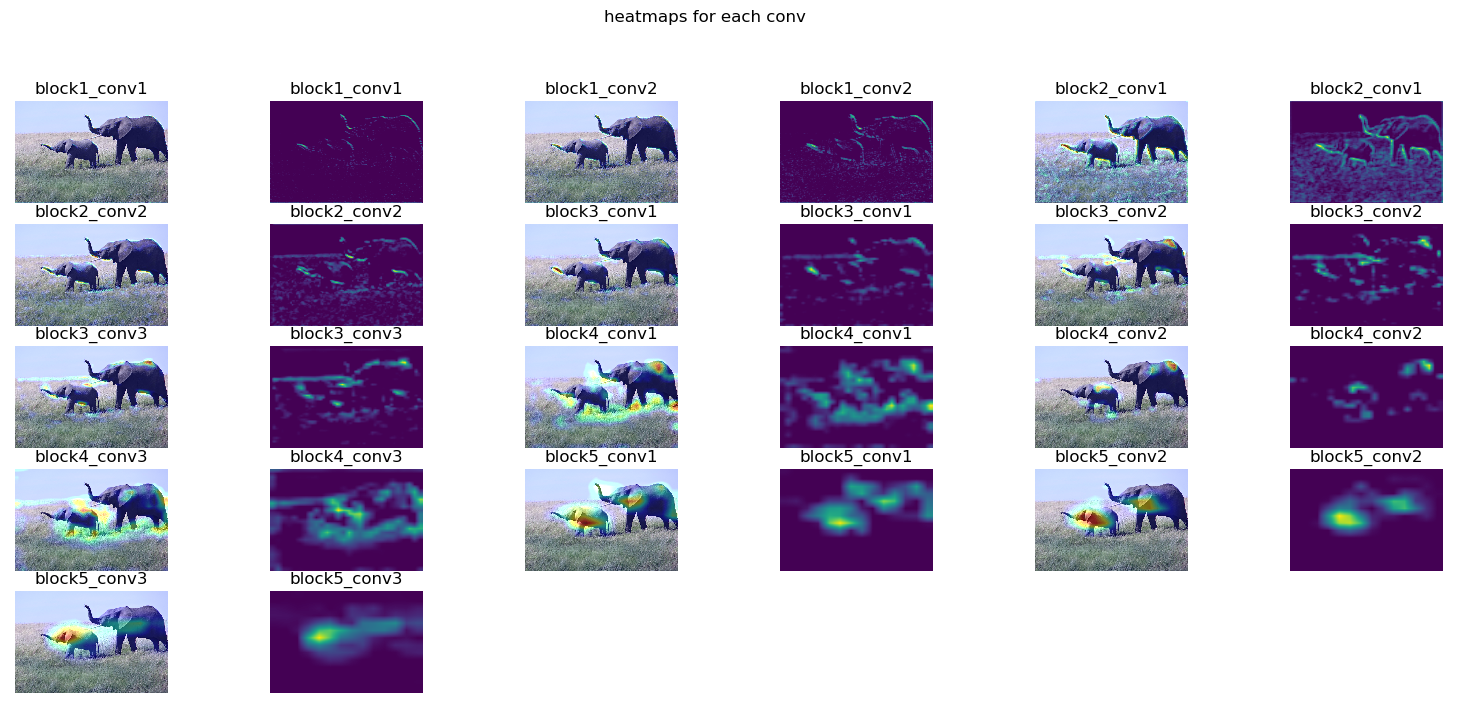 heatmaps for each conv

block1_conv1 block1_conv1 block1_conv2 block1_conv2 block2_conv1 block2_conv1

block2_conv2 block2_conv2 block3_conv1 block3_conv1 block3_conv2 block3_conv2

block3_conv3 block3_conv3 block4_conv1 block4_conv1 block4_conv2 block4_conv2

block4_conv3 block4_conv3 block5_conv1 block5_conv1 block5_conv2 block5_conv2

block5_conv3 block5_conv3